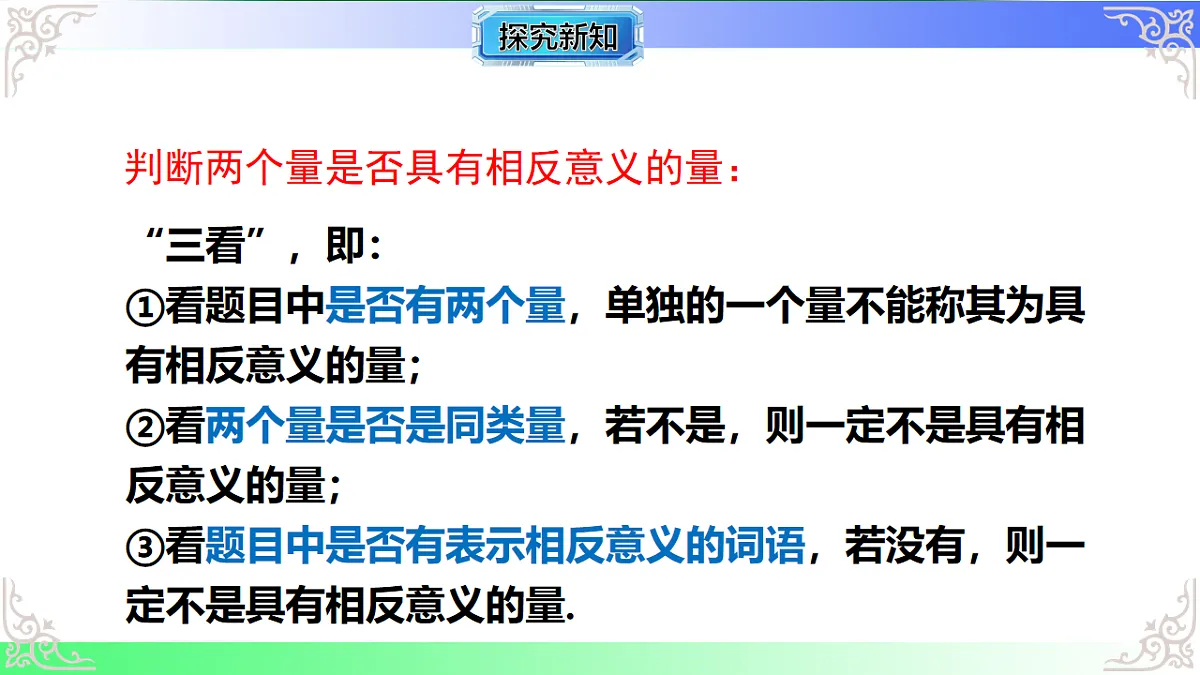 探究新知

判断两个量是否具有相反意义的量：

“三看”，即：

①看题目中是否有两个量，单独的一个量不能称其为具有相反意义的量；

②看两个量是否是同类量，若不是，则一定不是具有相反意义的量；

③看题目中是否有表示相反意义的词语，若没有，则一定不是具有相反意义的量.